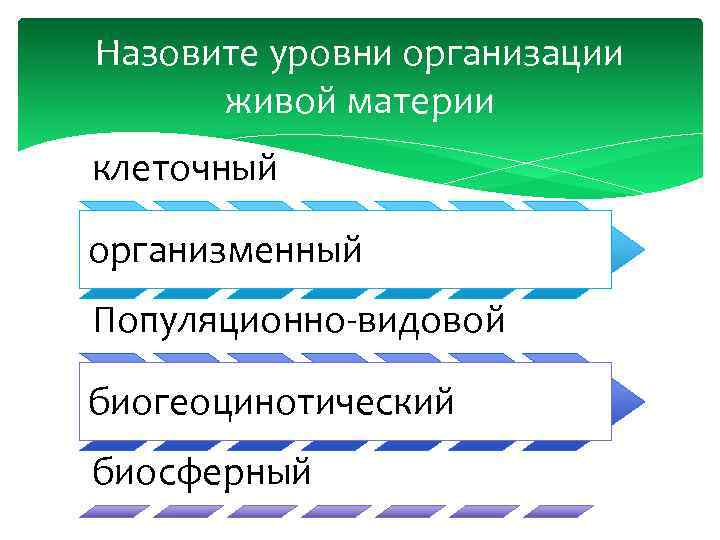 Назовите уровни организации живой материи

клеточный

организменный

Популяционно-видовой

биогеоцинотический

биосферный